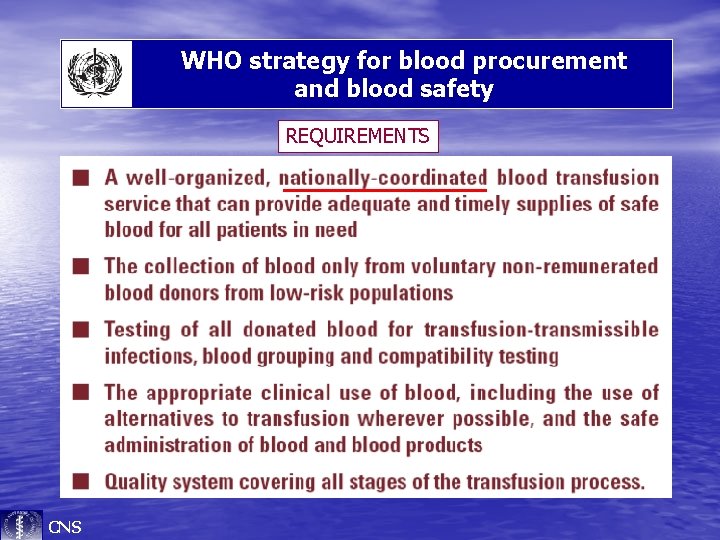 WHO strategy for blood procurement and blood safety

REQUIREMENTS

■ A well-organized, nationally-coordinated blood transfusion service that can provide adequate and timely supplies of safe blood for all patients in need

■ The collection of blood only from voluntary non-remunerated blood donors from low-risk populations

■ Testing of all donated blood for transfusion-transmissible infections, blood grouping and compatibility testing

■ The appropriate clinical use of blood, including the use of alternatives to transfusion wherever possible, and the safe administration of blood and blood products

■ Quality system covering all stages of the transfusion process.

CNS